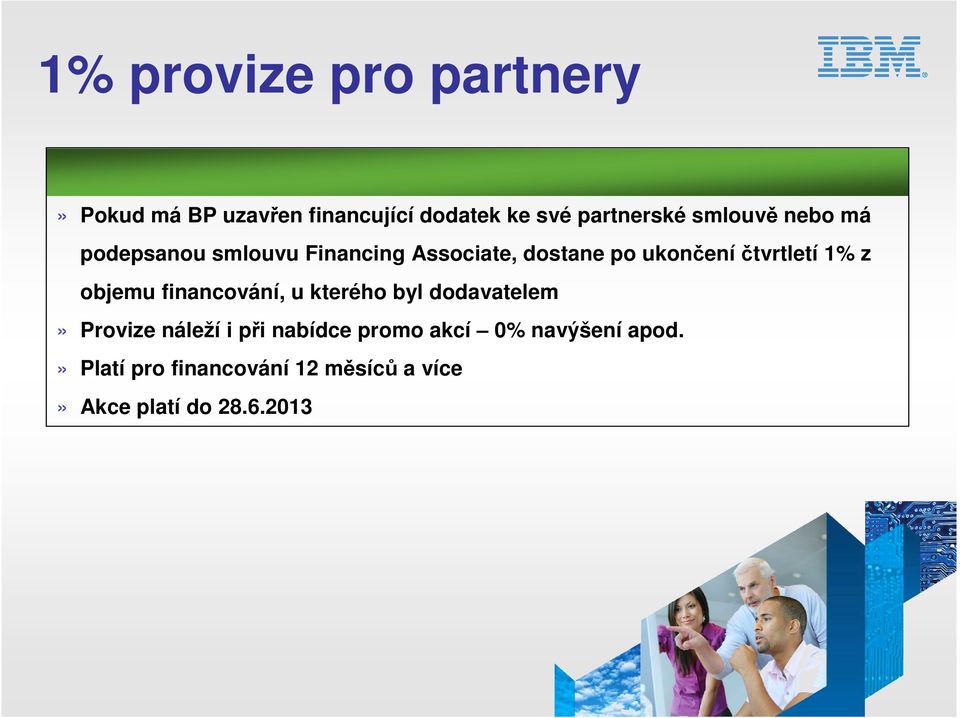 1% provize pro partnery

IBM

» Pokud má BP uzavřen financující dodatek ke své partnerské smlouvě nebo má podepsanou smlouvu Financing Associate, dostane po ukončení čtvrtletí 1% z objemu financování, u kterého byl dodavatelem

» Provize náleží i při nabídce promo akcí – 0% navýšení apod.

» Platí pro financování 12 měsíců a více

» Akce platí do 28.6.2013